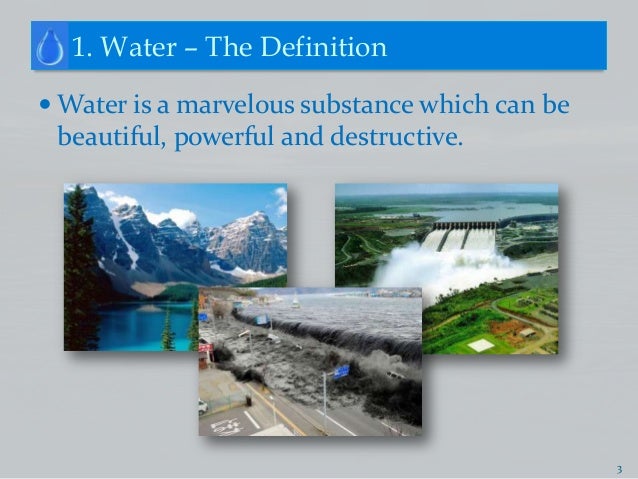 1. Water – The Definition

• Water is a marvelous substance which can be beautiful, powerful and destructive.

3